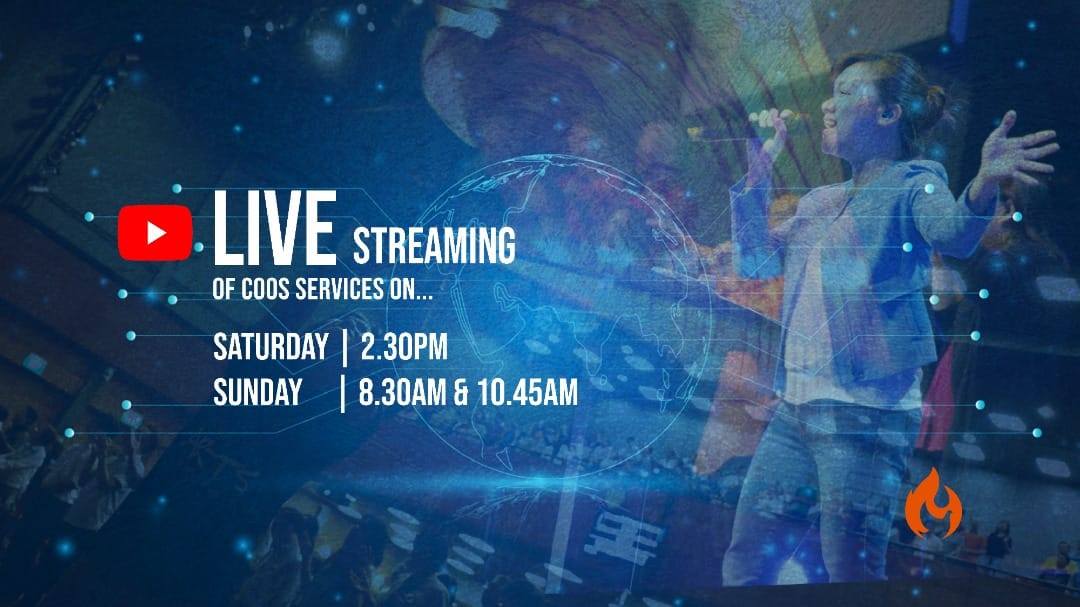 LIVE STREAMING
OF COOS SERVICES ON...

SATURDAY | 2.30PM
SUNDAY | 8.30AM & 10.45AM